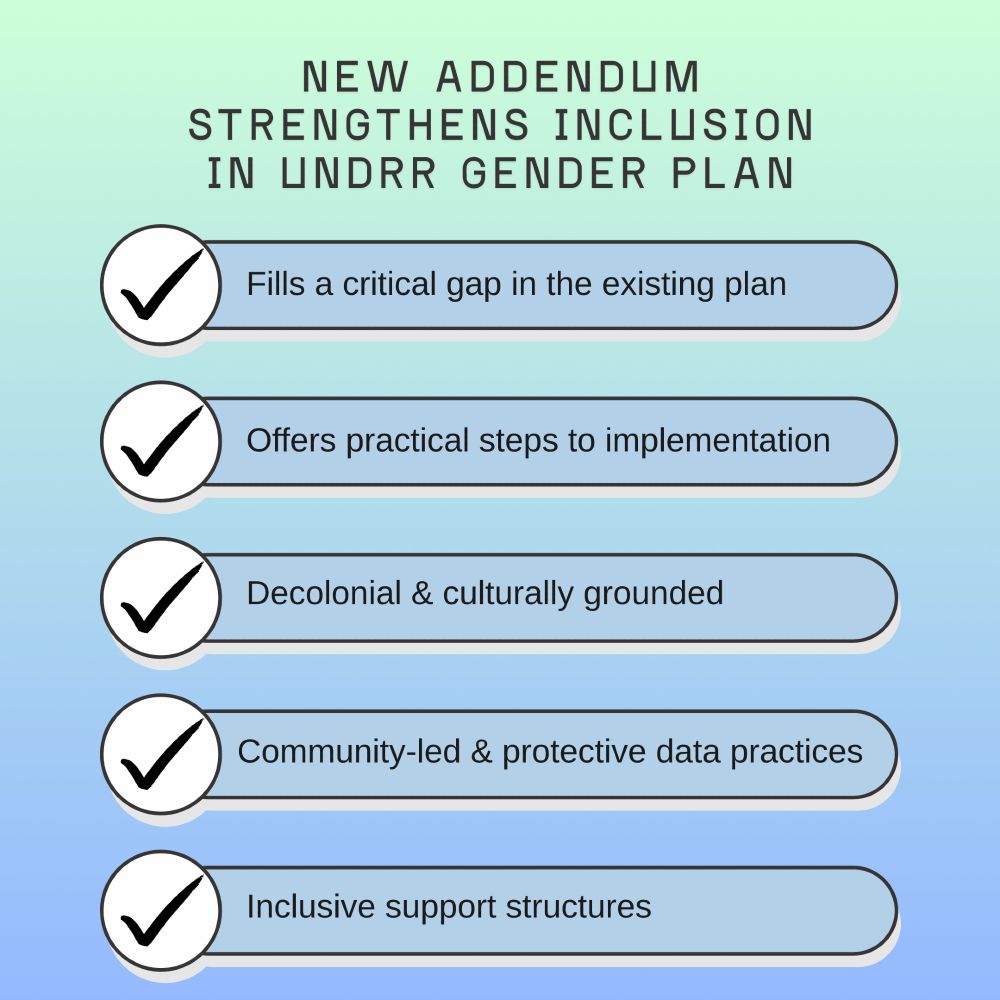 NEW ADDENDUM STRENGTHENS INCLUSION IN UNDRR GENDER PLAN

Fills a critical gap in the existing plan

Offers practical steps to implementation

Decolonial & culturally grounded

Community-led & protective data practices

Inclusive support structures